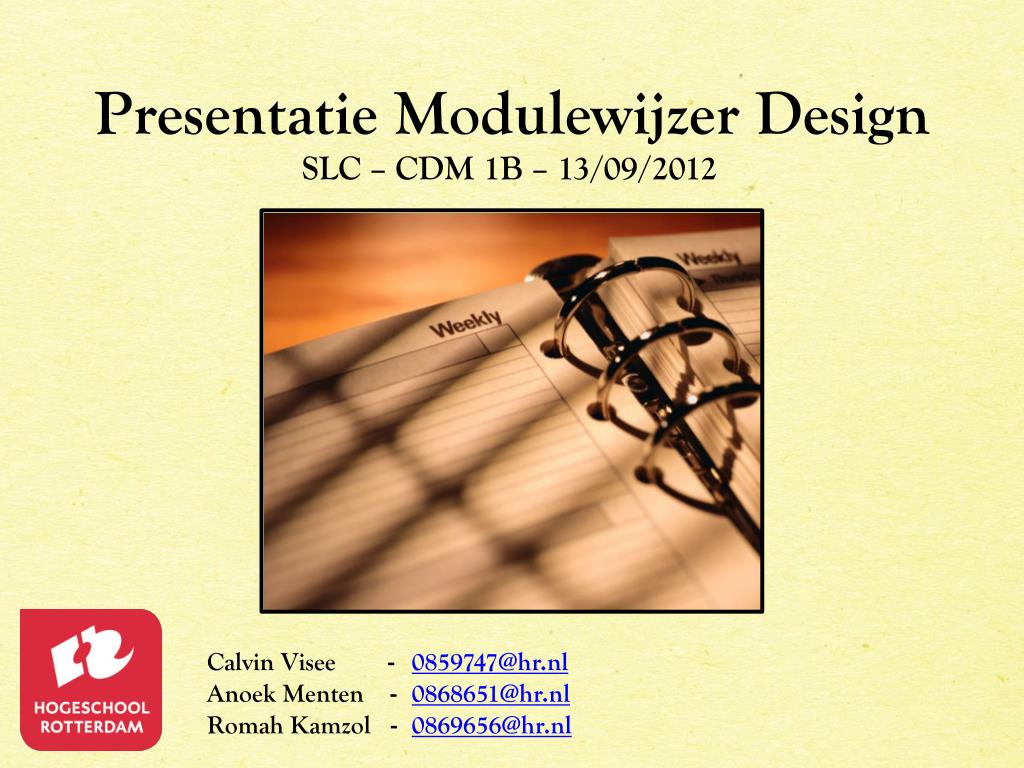 Presentatie Modulewijzer Design
SLC – CDM 1B – 13/09/2012

Weekly

Weekly

HOGESCHOOL ROTTERDAM

Calvin Visee - 0859747@hr.nl
Anoek Menten - 0868651@hr.nl
Romah Kamzol - 0869656@hr.nl